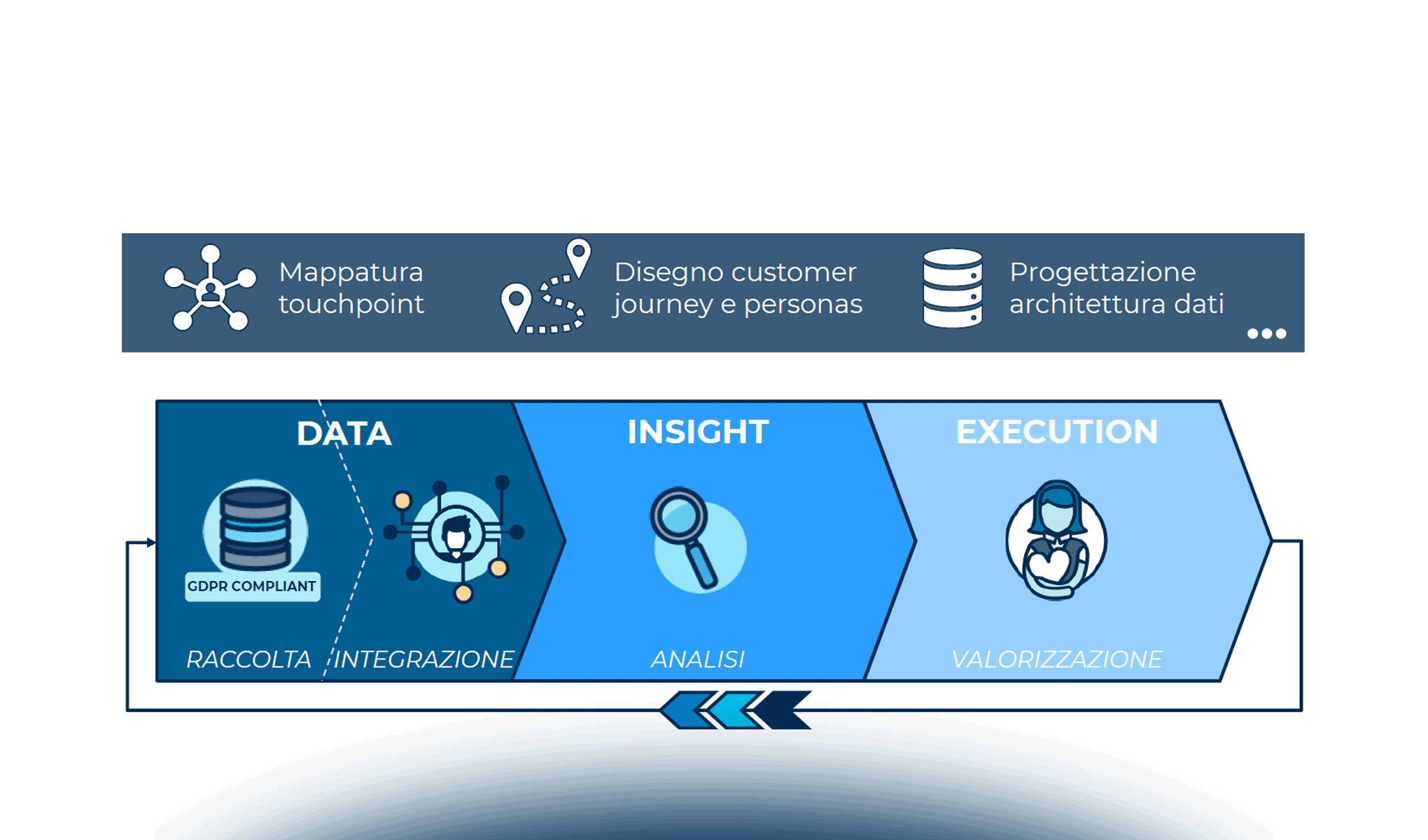 Mappatura touchpoint

Disegno customer journey e personas

Progettazione architettura dati

DATA

GDPR COMPLIANT

RACCOLTA

INTEGRAZIONE

INSIGHT

ANALISI

EXECUTION

VALORIZZAZIONE